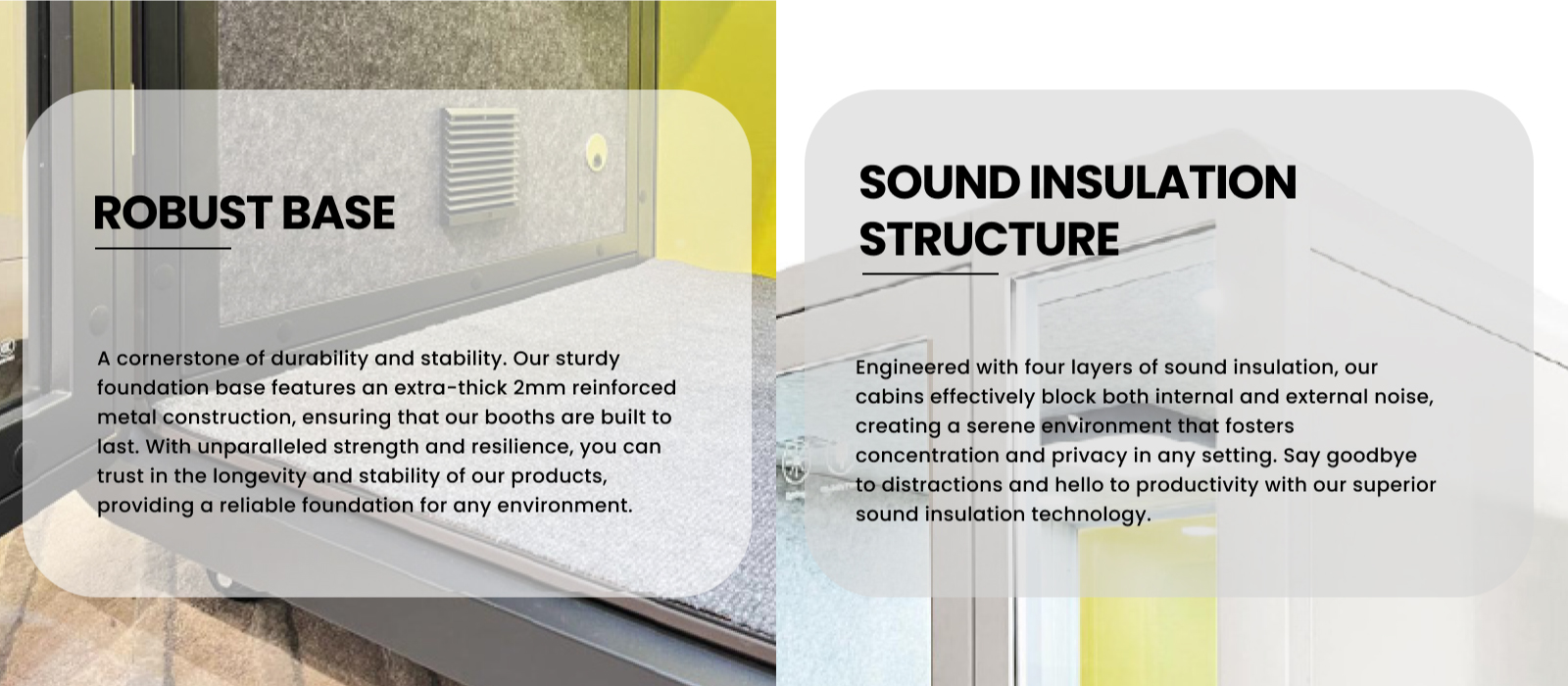 ROBUST BASE

A cornerstone of durability and stability. Our sturdy foundation base features an extra-thick 2mm reinforced metal construction, ensuring that our booths are built to last. With unparalleled strength and resilience, you can trust in the longevity and stability of our products, providing a reliable foundation for any environment.

SOUND INSULATION STRUCTURE

Engineered with four layers of sound insulation, our cabins effectively block both internal and external noise, creating a serene environment that fosters concentration and privacy in any setting. Say goodbye to distractions and hello to productivity with our superior sound insulation technology.